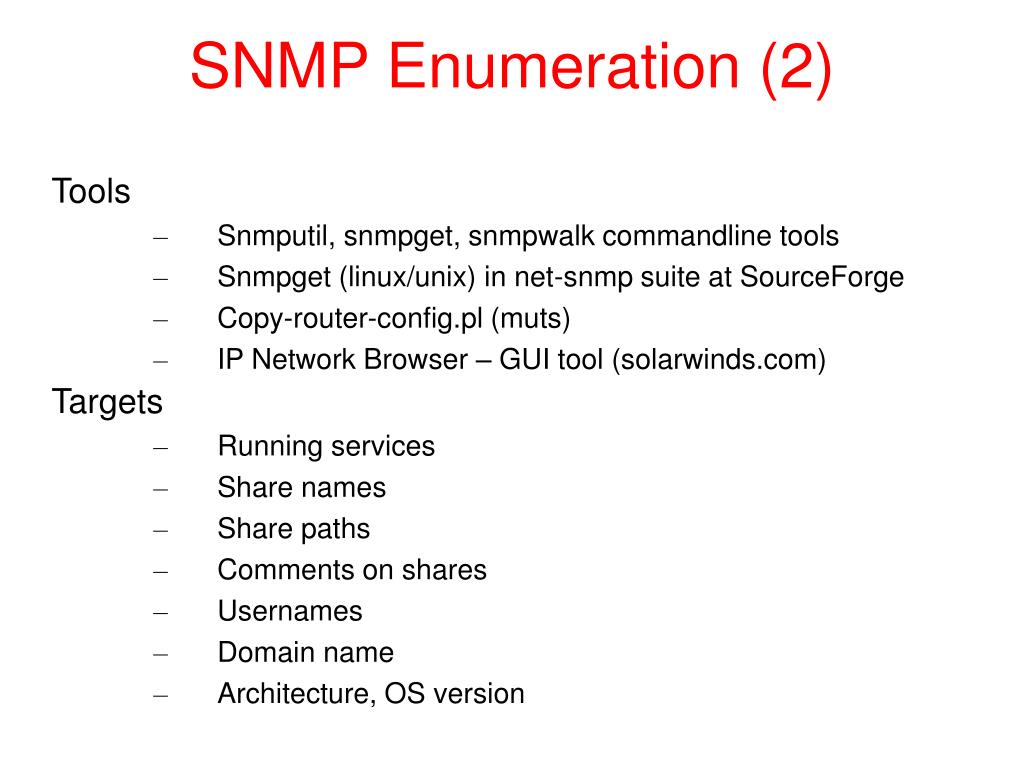 SNMP Enumeration (2)

Tools

– Snmputil, snmpget, snmpwalk commandline tools
– Snmpget (linux/unix) in net-snmp suite at SourceForge
– Copy-router-config.pl (muts)
– IP Network Browser – GUI tool (solarwinds.com)

Targets

– Running services
– Share names
– Share paths
– Comments on shares
– Usernames
– Domain name
– Architecture, OS version